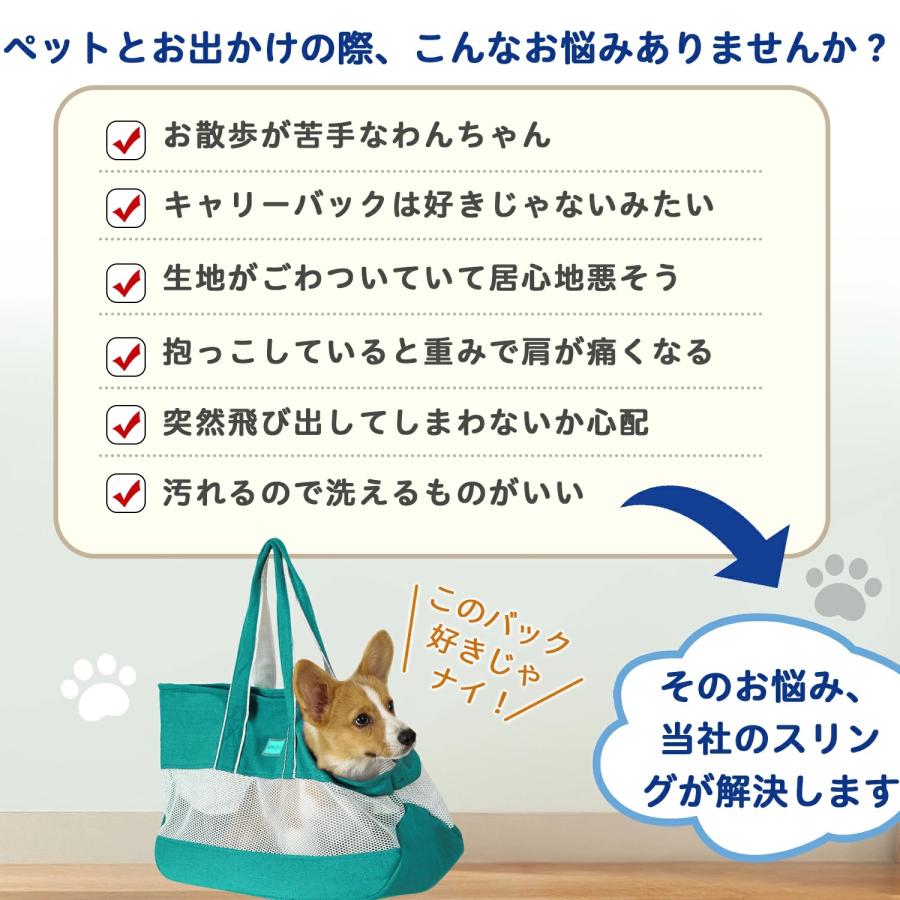 ペットとお出かけの際、こんなお悩みありませんか？

お散歩が苦手なわんちゃん

キャリーバックは好きじゃないみたい

生地がごわついていて居心地悪そう

抱っこしていると重みで肩が痛くなる

突然飛び出してしまわないか心配

汚れるので洗えるものがいい

このバック好きじゃナイ！

そのお悩み、当社のスリングが解決します